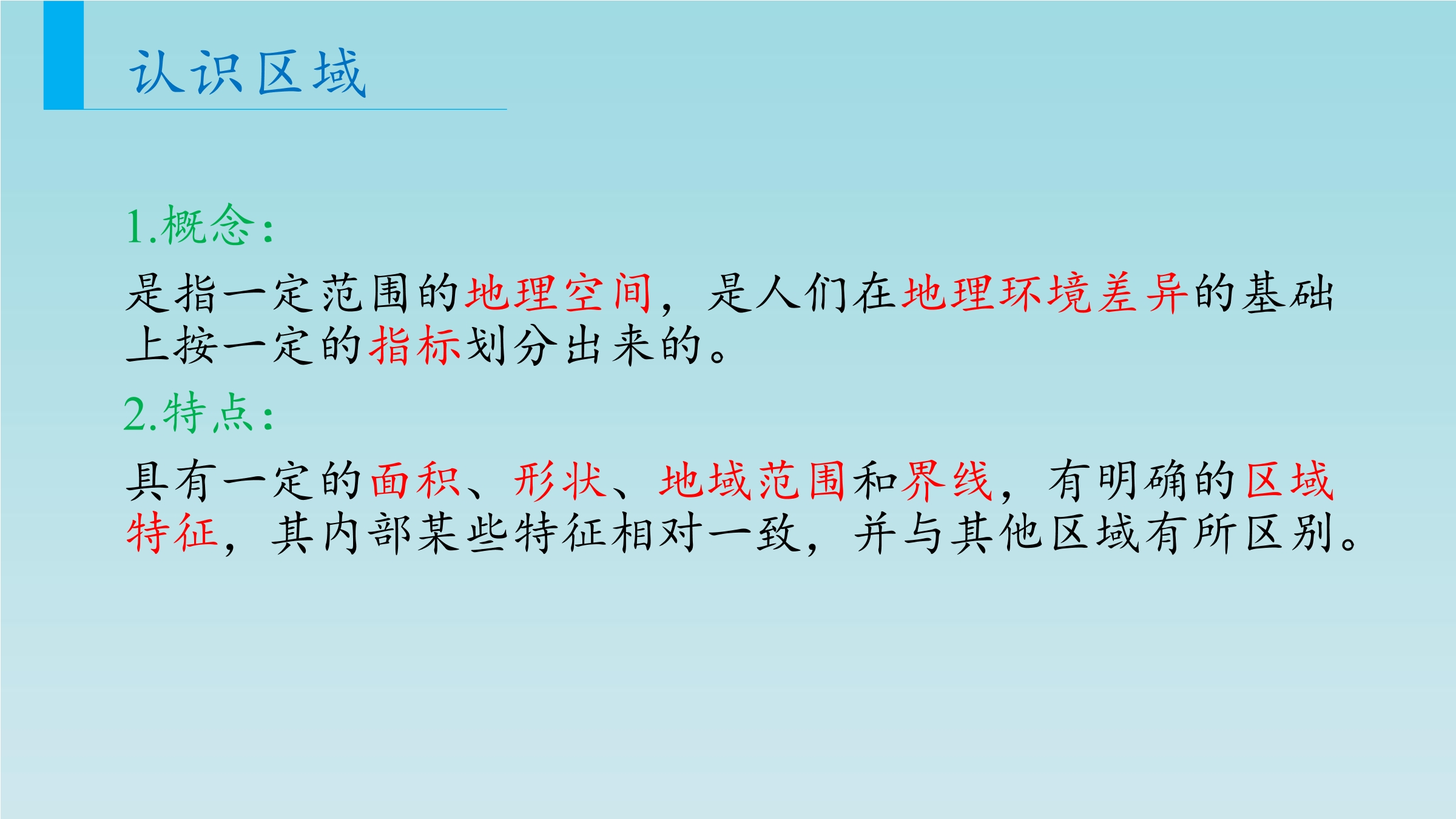 认识区域

1.概念：

是指一定范围的地理空间，是人们在地理环境差异的基础上按一定的指标划分出来的。

2.特点：

具有一定的面积、形状、地域范围和界线，有明确的区域特征，其内部某些特征相对一致，并与其他区域有所区别。